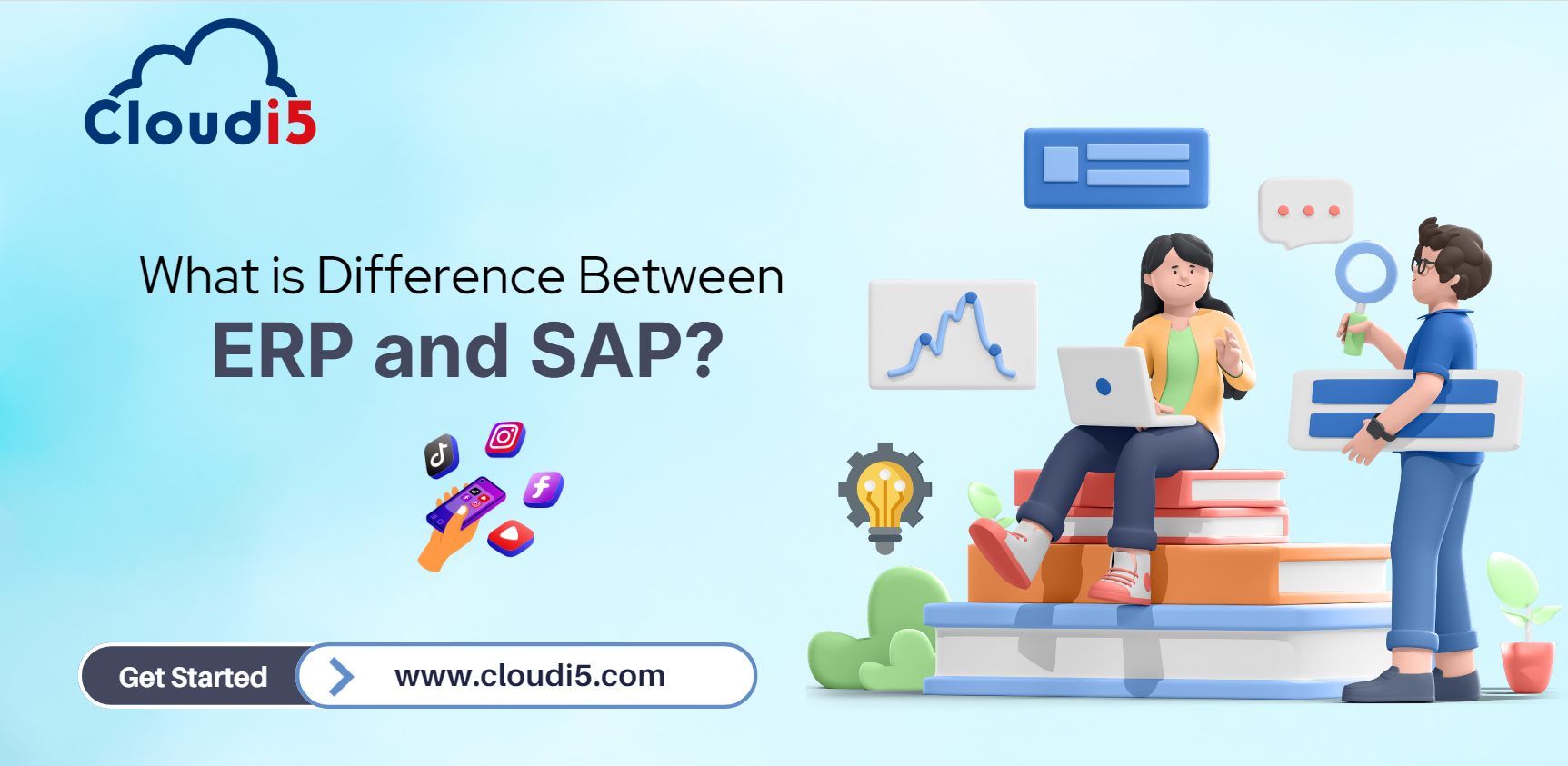 Cloudi5

What is Difference Between
ERP and SAP?

Get Started
www.cloudi5.com